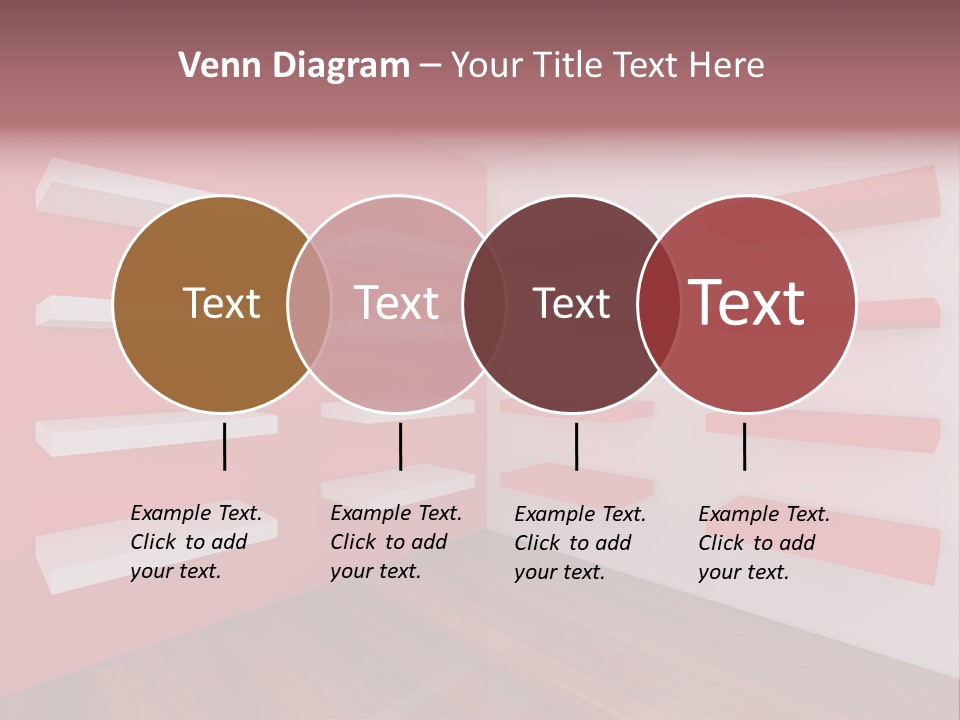 Venn Diagram – Your Title Text Here

Text

Text

Text

Text

Example Text. Click to add your text.

Example Text. Click to add your text.

Example Text. Click to add your text.

Example Text. Click to add your text.